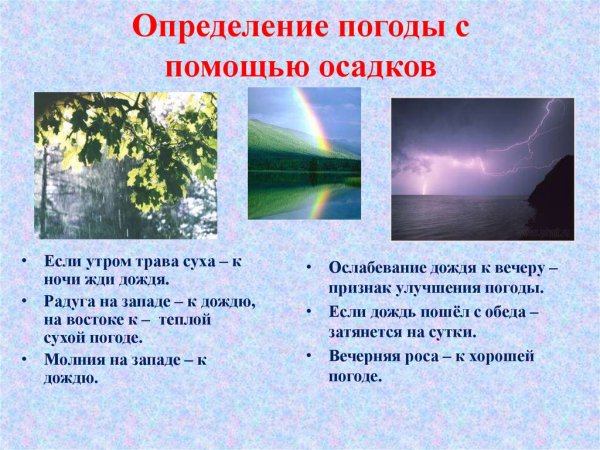 Определение погоды с помощью осадков

• Если утром трава суха – к ночи жди дождя.
• Радуга на западе – к дождю, на востоке к – теплой сухой погоде.
• Молния на западе – к дождю.

• Ослабевание дождя к вечеру – признак улучшения погоды.
• Если дождь пошёл с обеда – затянется на сутки.
• Вечерняя роса – к хорошей погоде.